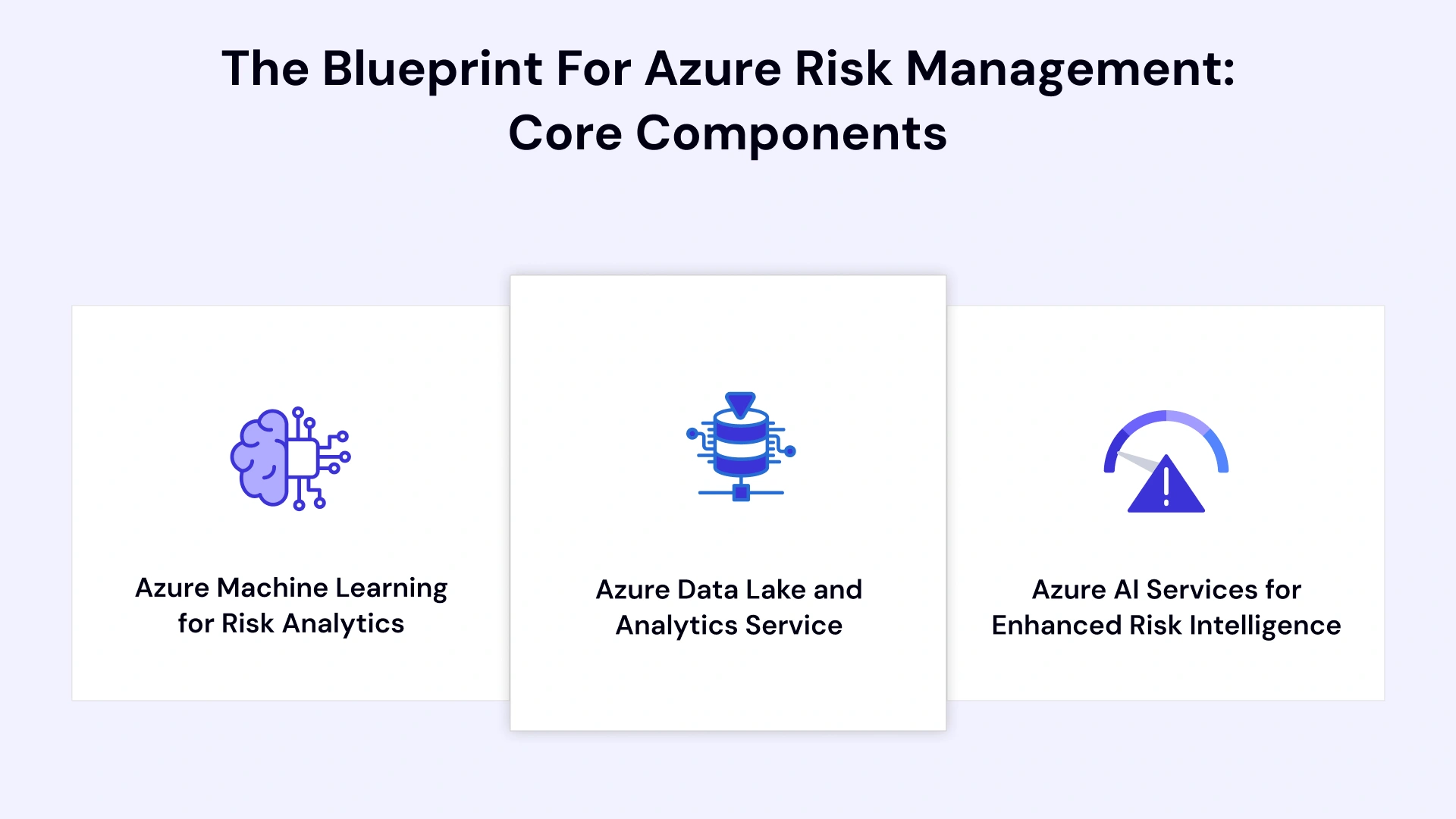 The Blueprint For Azure Risk Management: Core Components

Azure Machine Learning for Risk Analytics

Azure Data Lake and Analytics Service

Azure AI Services for Enhanced Risk Intelligence